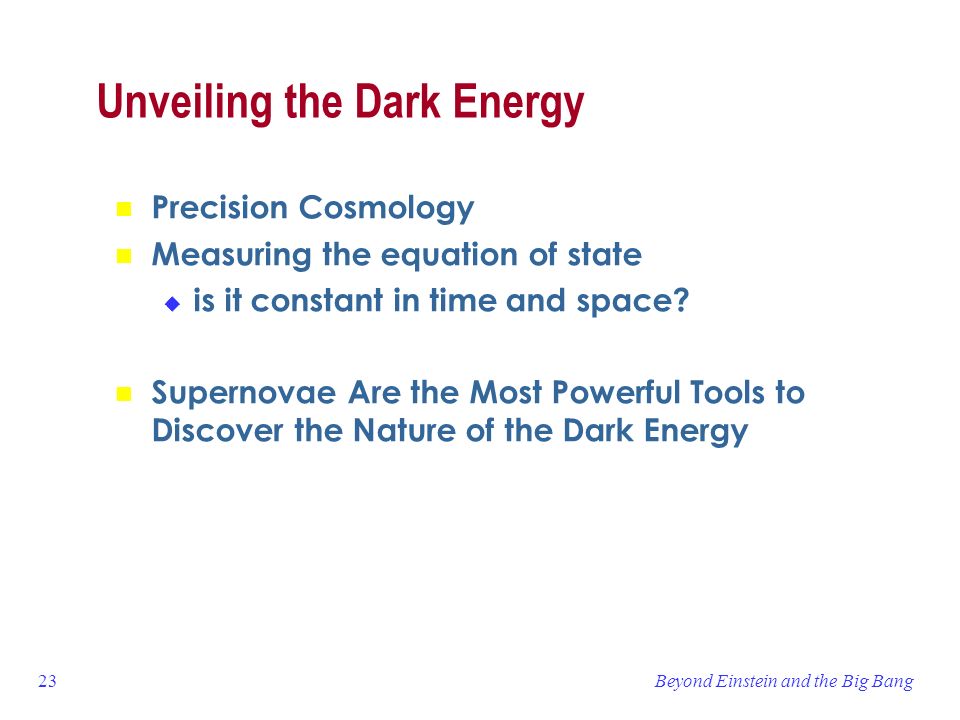 Unveiling the Dark Energy

Precision Cosmology

Measuring the equation of state

is it constant in time and space?

Supernovae Are the Most Powerful Tools to Discover the Nature of the Dark Energy

23

Beyond Einstein and the Big Bang